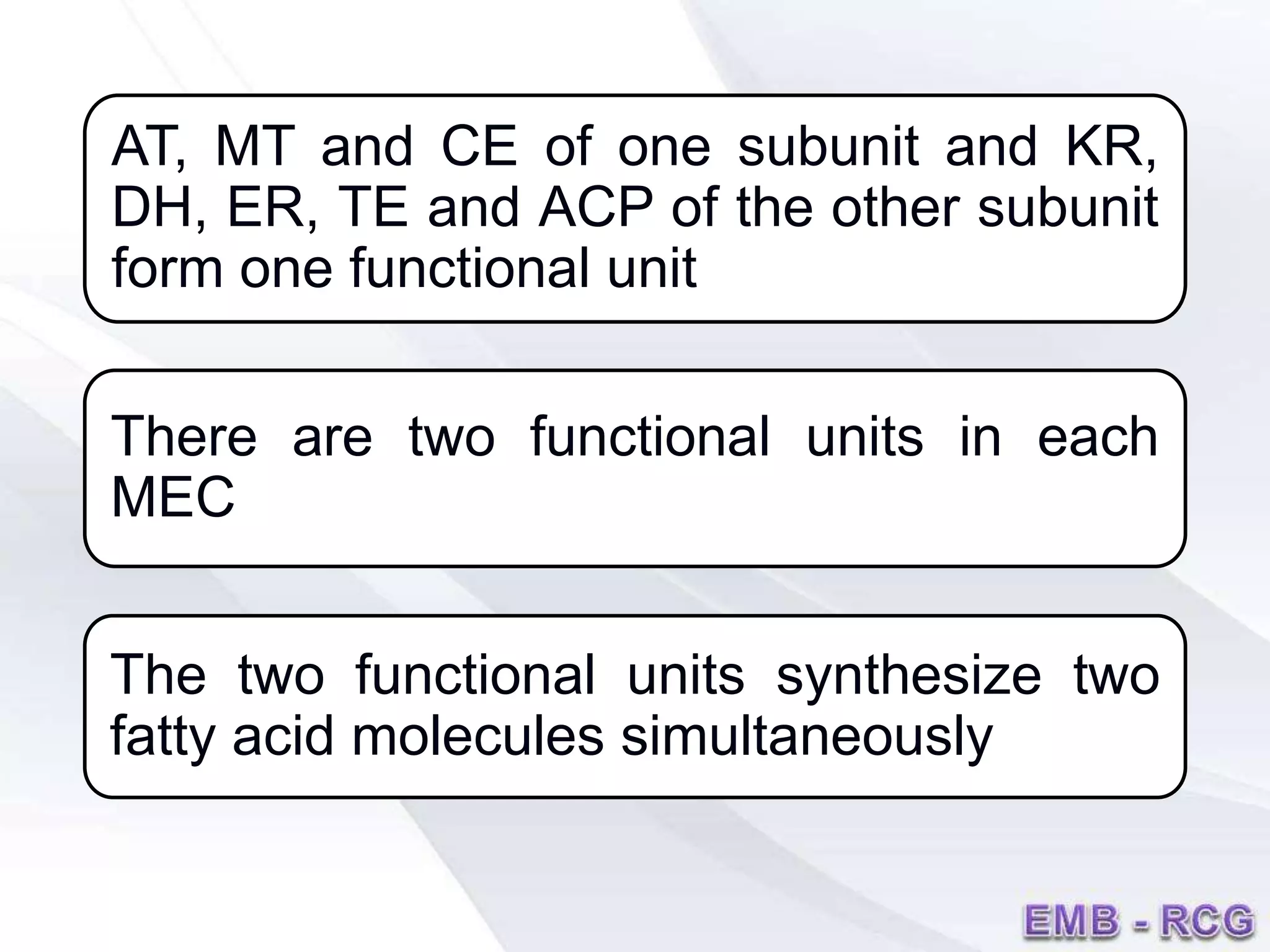 AT, MT and CE of one subunit and KR, DH, ER, TE and ACP of the other subunit form one functional unit

There are two functional units in each MEC

The two functional units synthesize two fatty acid molecules simultaneously

EMB - RCG